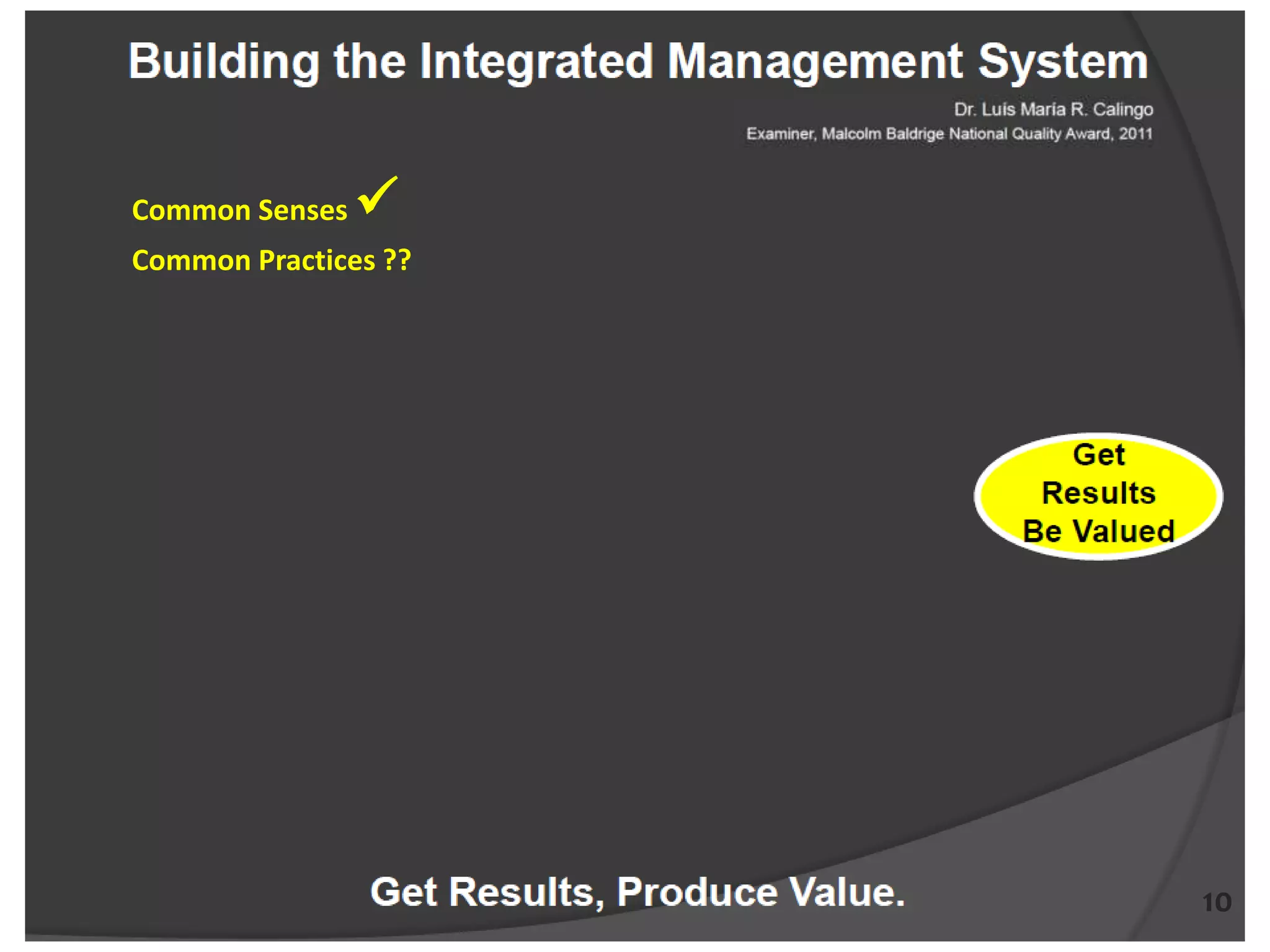 Building the Integrated Management System

Dr. Luis Maria R. Calingo
Examiner, Malcolm Baldrige National Quality Award, 2011

Common Senses ✓

Common Practices ??

Get Results Be Valued

Get Results, Produce Value.

10